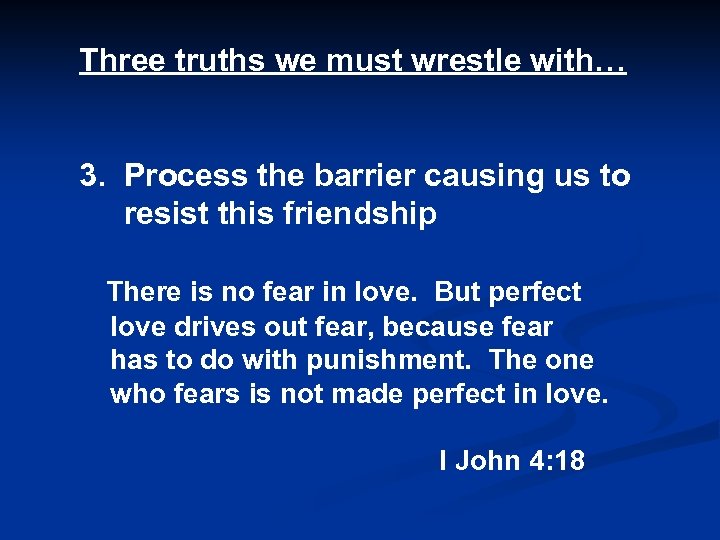 Three truths we must wrestle with…

3. Process the barrier causing us to resist this friendship

There is no fear in love. But perfect love drives out fear, because fear has to do with punishment. The one who fears is not made perfect in love.

I John 4:18